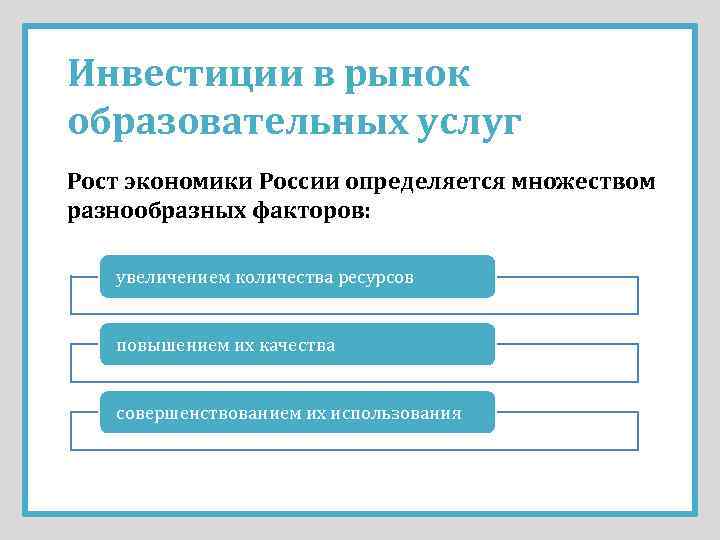 Инвестиции в рынок образовательных услуг

Рост экономики России определяется множеством разнообразных факторов:

увеличением количества ресурсов

повышением их качества

совершенствованием их использования